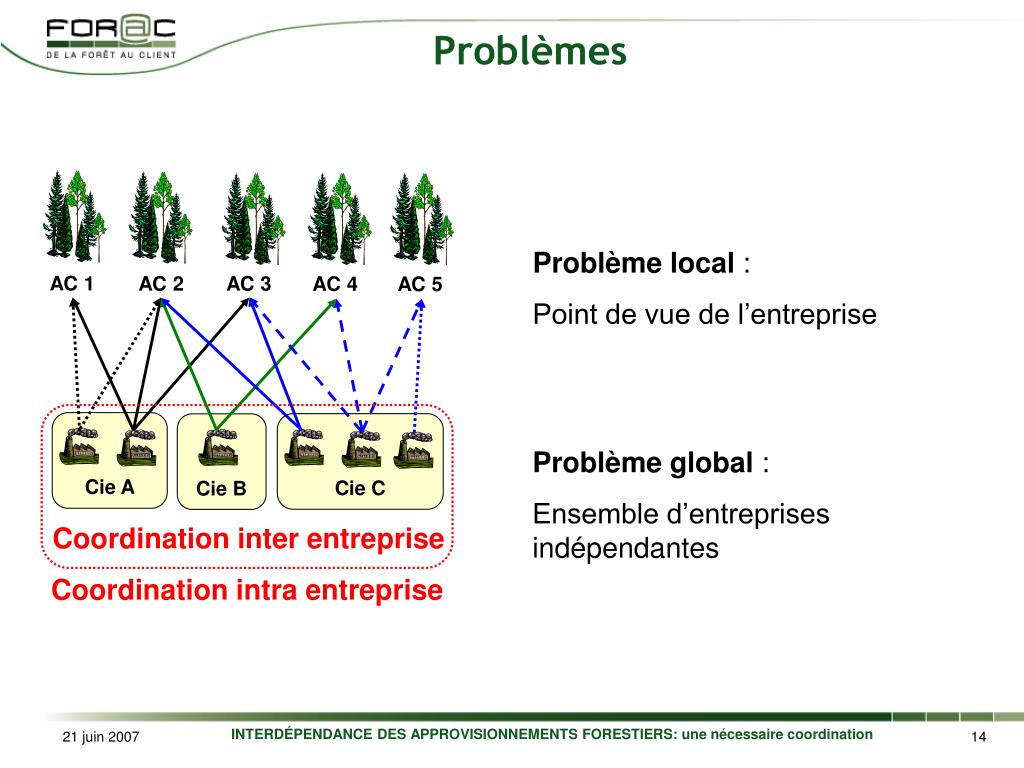 FOR@C
DE LA FORÊT AU CLIENT

Problèmes

AC 1 AC 2 AC 3 AC 4 AC 5

Cie A Cie B Cie C

Coordination inter entreprise

Coordination intra entreprise

**Problème local** :

Point de vue de l'entreprise

**Problème global** :

Ensemble d'entreprises indépendantes

21 juin 2007

INTERDÉPENDANCE DES APPROVISIONNEMENTS FORESTIERS: une nécessaire coordination

14